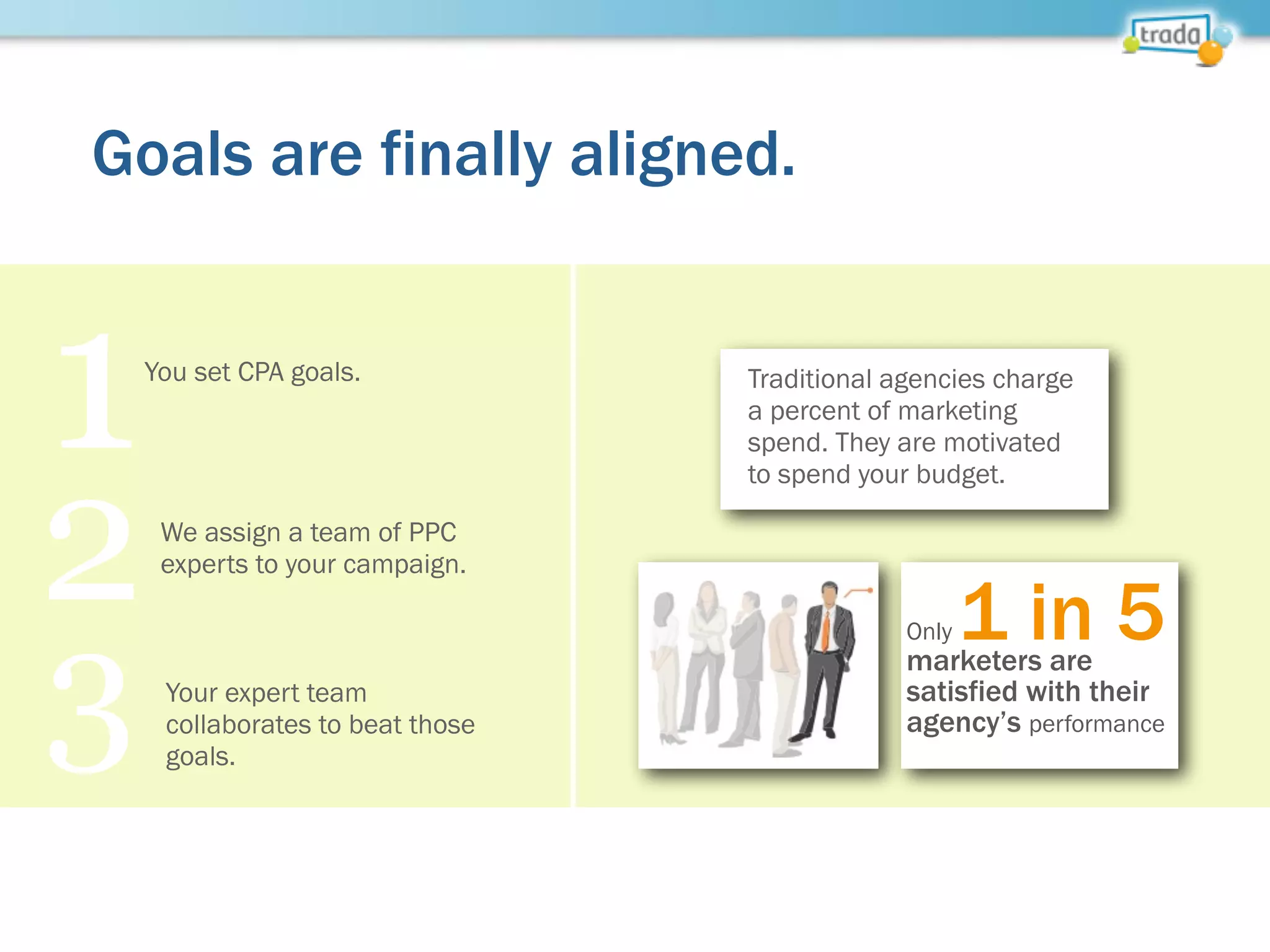 trada

Goals are finally aligned.

1 You set CPA goals.

2 We assign a team of PPC experts to your campaign.

3 Your expert team collaborates to beat those goals.

Traditional agencies charge a percent of marketing spend. They are motivated to spend your budget.

Only 1 in 5 marketers are satisfied with their agency's performance